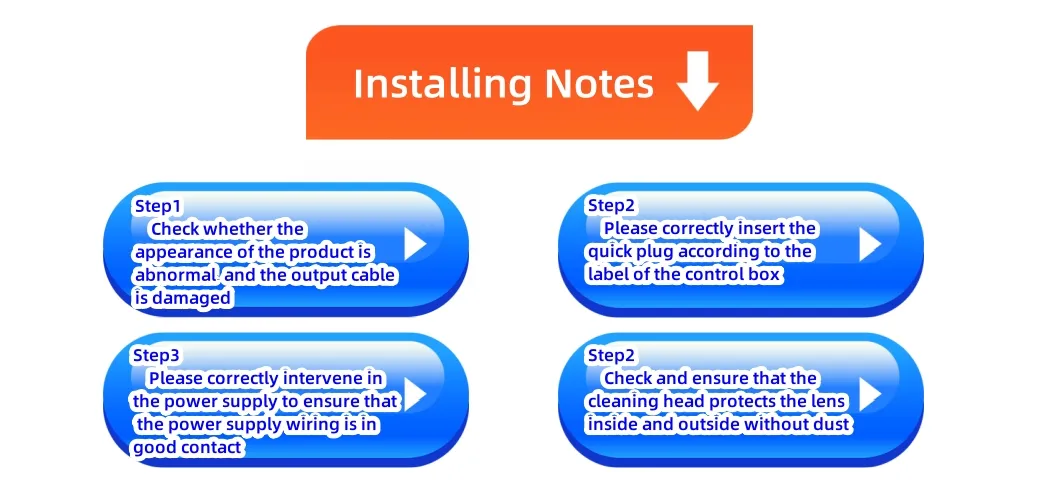 Installing Notes

Step1
Check whether the appearance of the product is abnormal, and the output cable is damaged

Step2
Please correctly insert the quick plug according to the label of the control box

Step3
Please correctly intervene in the power supply to ensure that the power supply wiring is in good contact

Step2
Check and ensure that the cleaning head protects the lens inside and outside without dust